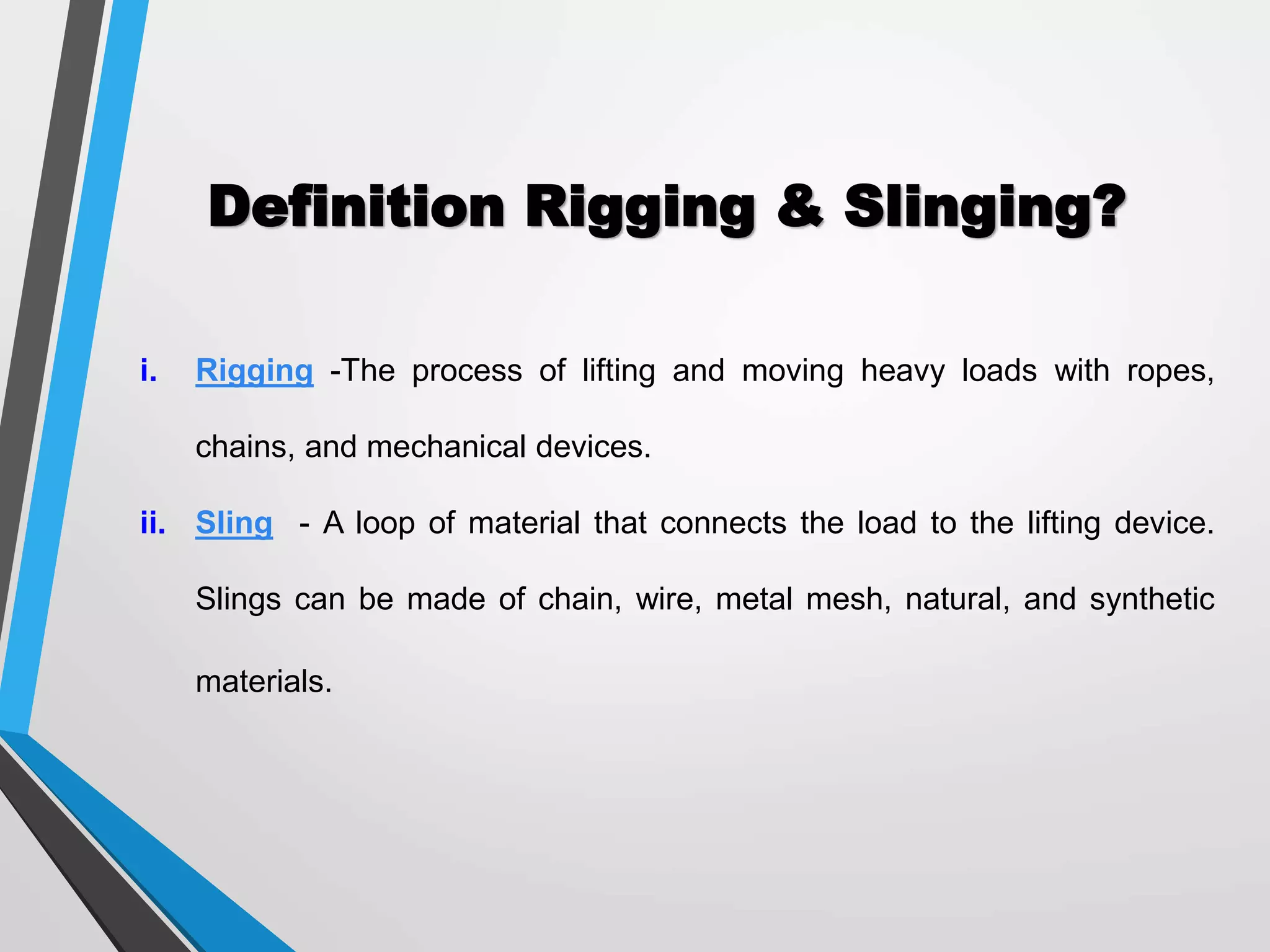 Definition Rigging & Slinging?

i. Rigging -The process of lifting and moving heavy loads with ropes, chains, and mechanical devices.

ii. Sling - A loop of material that connects the load to the lifting device. Slings can be made of chain, wire, metal mesh, natural, and synthetic materials.